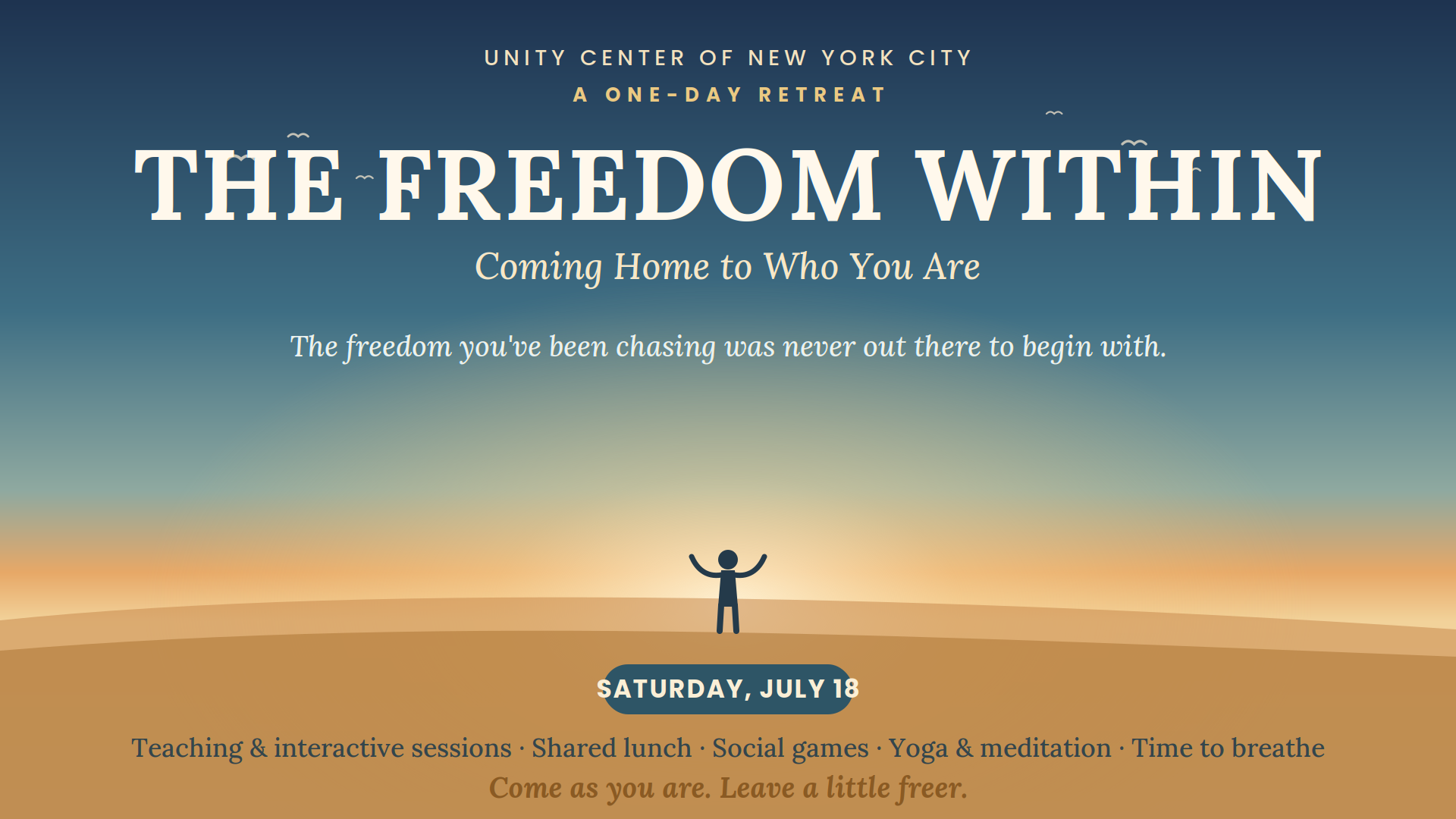 UNITY CENTER OF NEW YORK CITY

A ONE-DAY RETREAT

THE FREEDOM WITHIN

Coming Home to Who You Are

The freedom you've been chasing was never out there to begin with.

SATURDAY, JULY 18

Teaching & interactive sessions · Shared lunch · Social games · Yoga & meditation · Time to breathe

Come as you are. Leave a little freer.